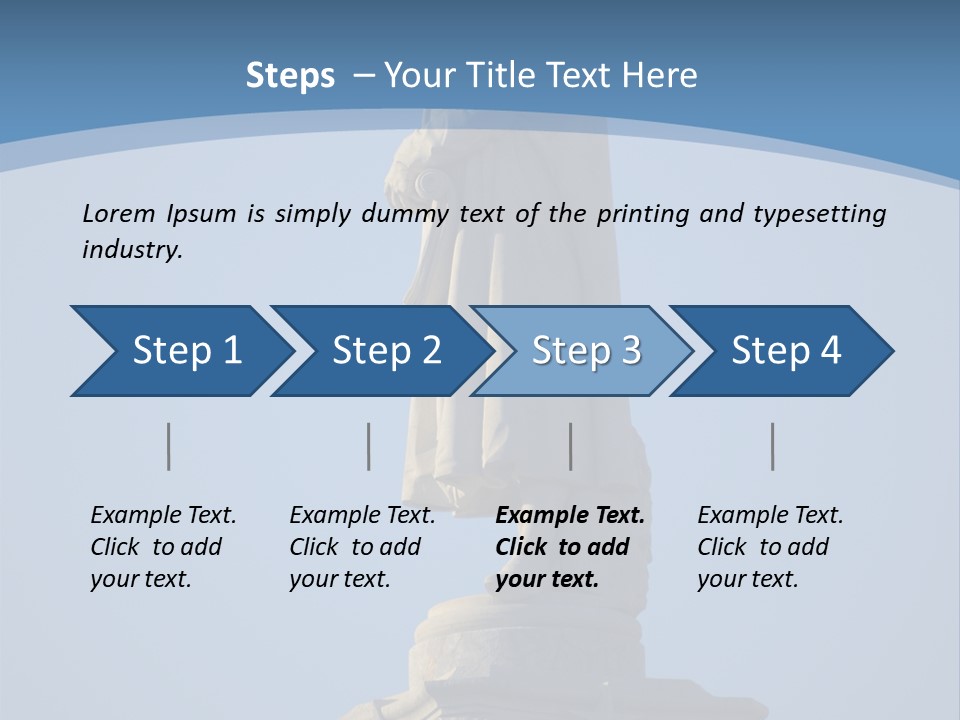 Steps – Your Title Text Here

Lorem Ipsum is simply dummy text of the printing and typesetting industry.

Step 1

Step 2

Step 3

Step 4

Example Text. Click to add your text.

Example Text. Click to add your text.

Example Text. Click to add your text.

Example Text. Click to add your text.